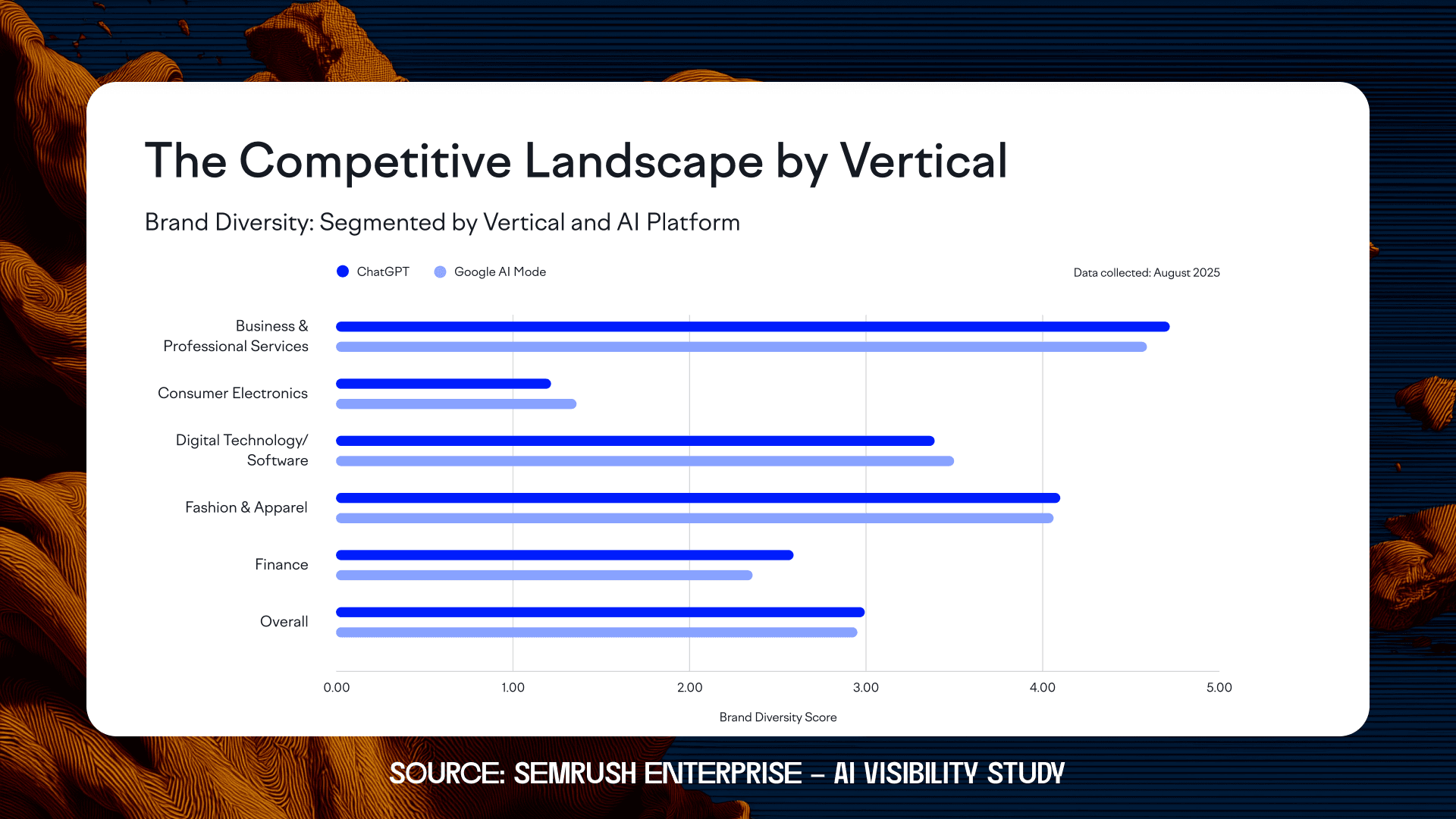 The Competitive Landscape by Vertical

Brand Diversity: Segmented by Vertical and AI Platform

ChatGPT Google AI Mode

Data collected: August 2025

Business & Professional Services

Consumer Electronics

Digital Technology/ Software

Fashion & Apparel

Finance

Overall

0.00 1.00 2.00 3.00 4.00 5.00

Brand Diversity Score

SOURCE: SEMRUSH ENTERPRISE – AI VISIBILITY STUDY